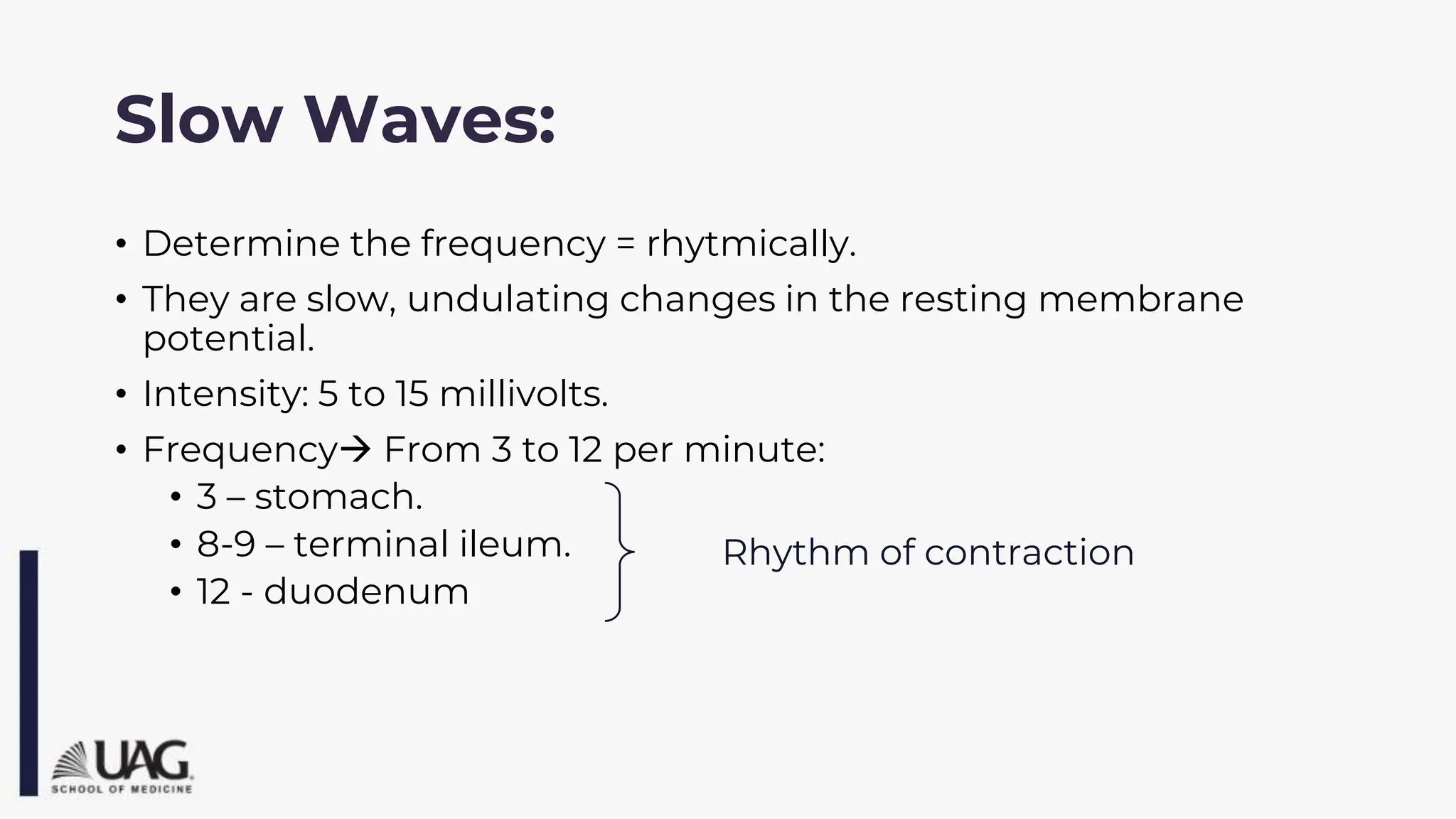 Slow Waves:

• Determine the frequency = rhytmically.
• They are slow, undulating changes in the resting membrane potential.
• Intensity: 5 to 15 millivolts.
• Frequency→ From 3 to 12 per minute:
  • 3 – stomach.
  • 8-9 – terminal ileum.
  • 12 - duodenum

Rhythm of contraction

UAG
SCHOOL OF MEDICINE